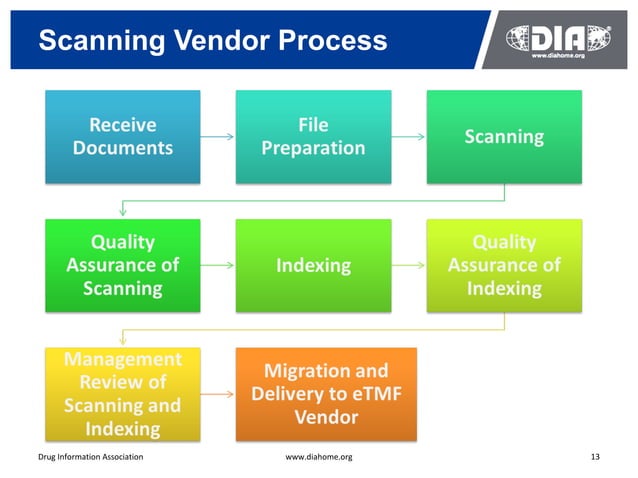 Scanning Vendor Process

DIA
www.diahome.org

Receive Documents

File Preparation

Scanning

Quality Assurance of Scanning

Indexing

Quality Assurance of Indexing

Management Review of Scanning and Indexing

Migration and Delivery to eTMF Vendor

Drug Information Association

www.diahome.org

13